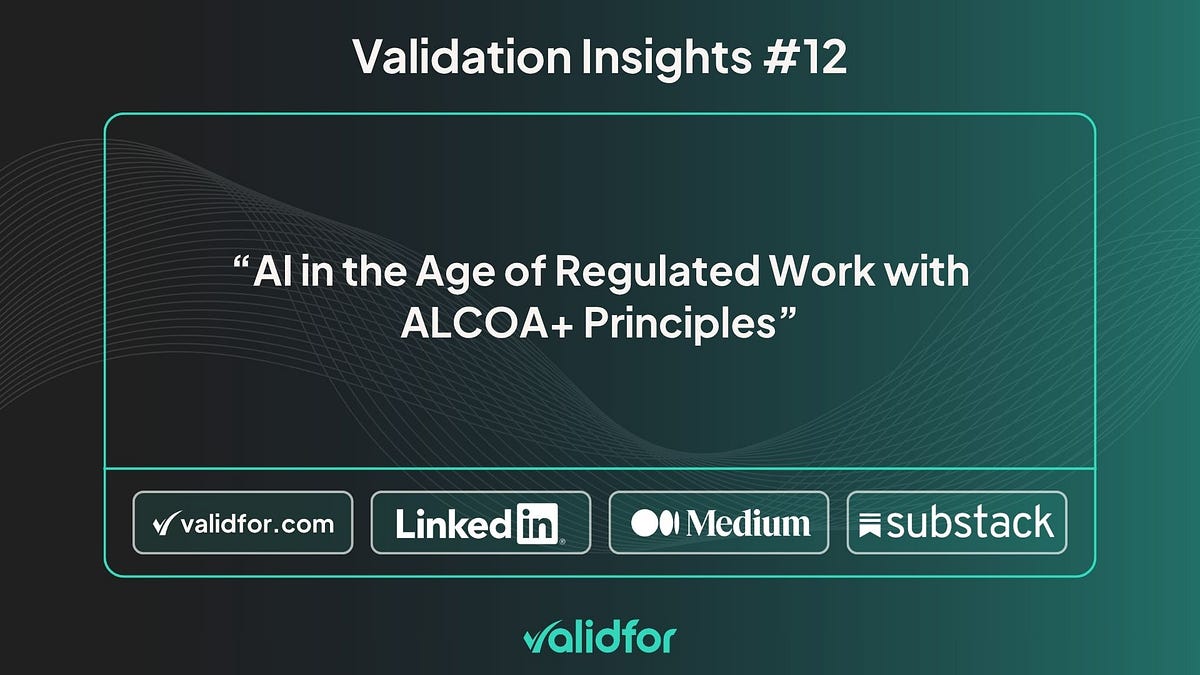 Validation Insights #12

“AI in the Age of Regulated Work with ALCOA+ Principles”

validfor.com

LinkedIn

Medium

substack

validfor